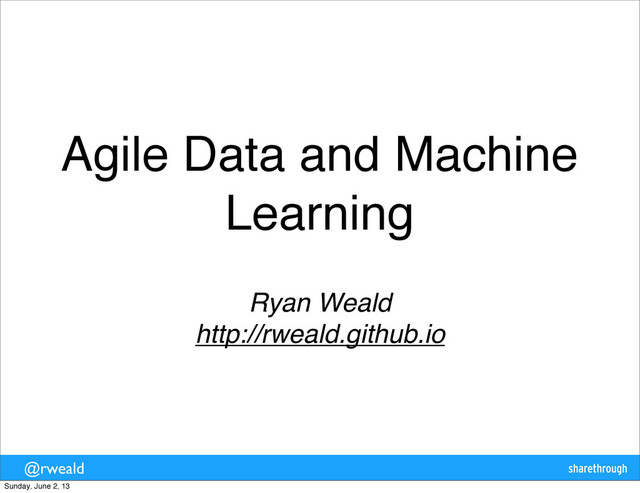 Agile Data and Machine Learning

Ryan Weald
http://rweald.github.io

@rweald

sharethrough

Sunday, June 2, 13